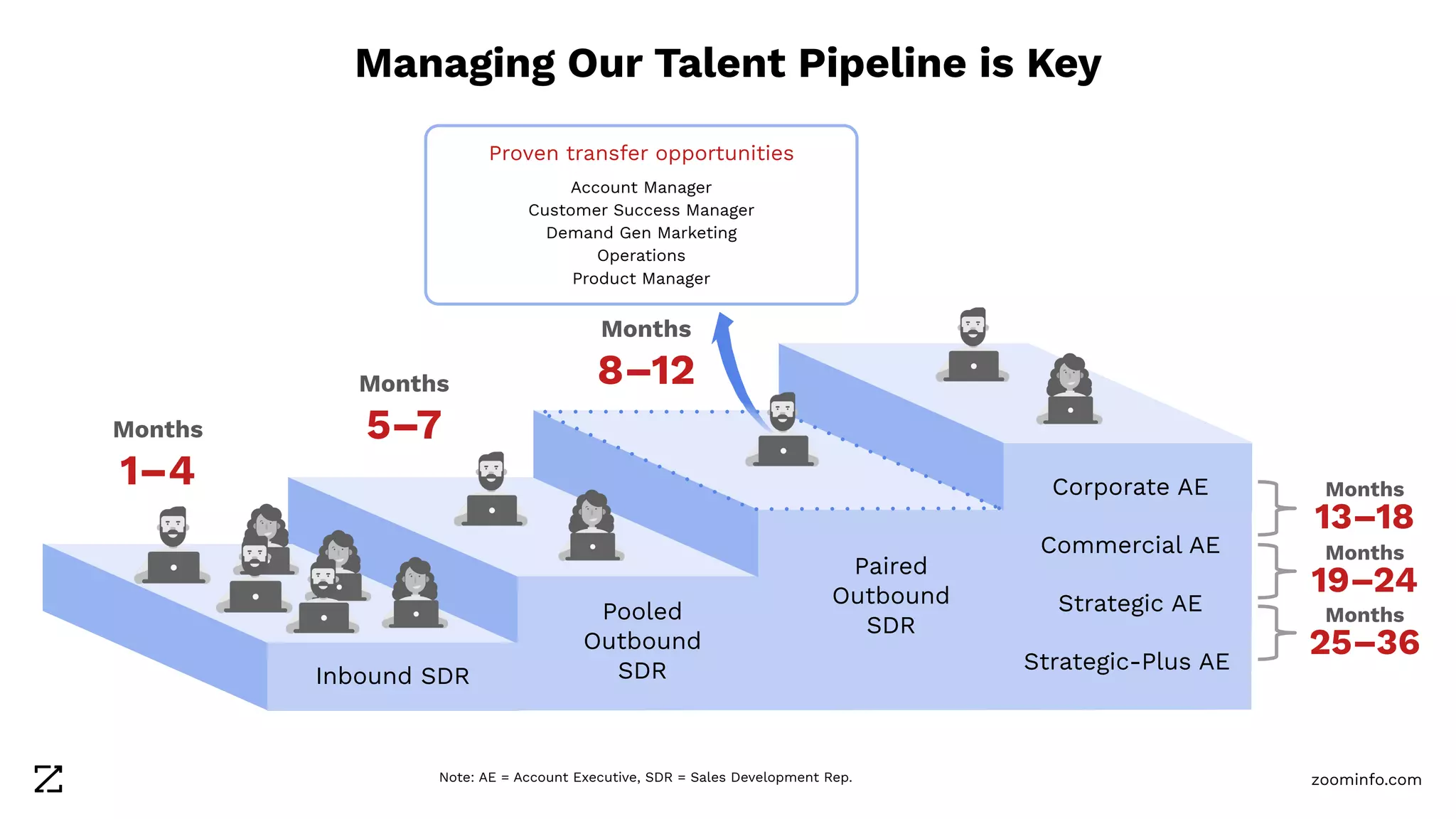 Managing Our Talent Pipeline is Key

Proven transfer opportunities

Account Manager
Customer Success Manager
Demand Gen Marketing
Operations
Product Manager

Months
1–4

Months
5–7

Months
8–12

Inbound SDR

Pooled Outbound SDR

Paired Outbound SDR

Corporate AE

Commercial AE

Strategic AE

Strategic-Plus AE

Months
13–18

Months
19–24

Months
25–36

Note: AE = Account Executive, SDR = Sales Development Rep.

zoominfo.com